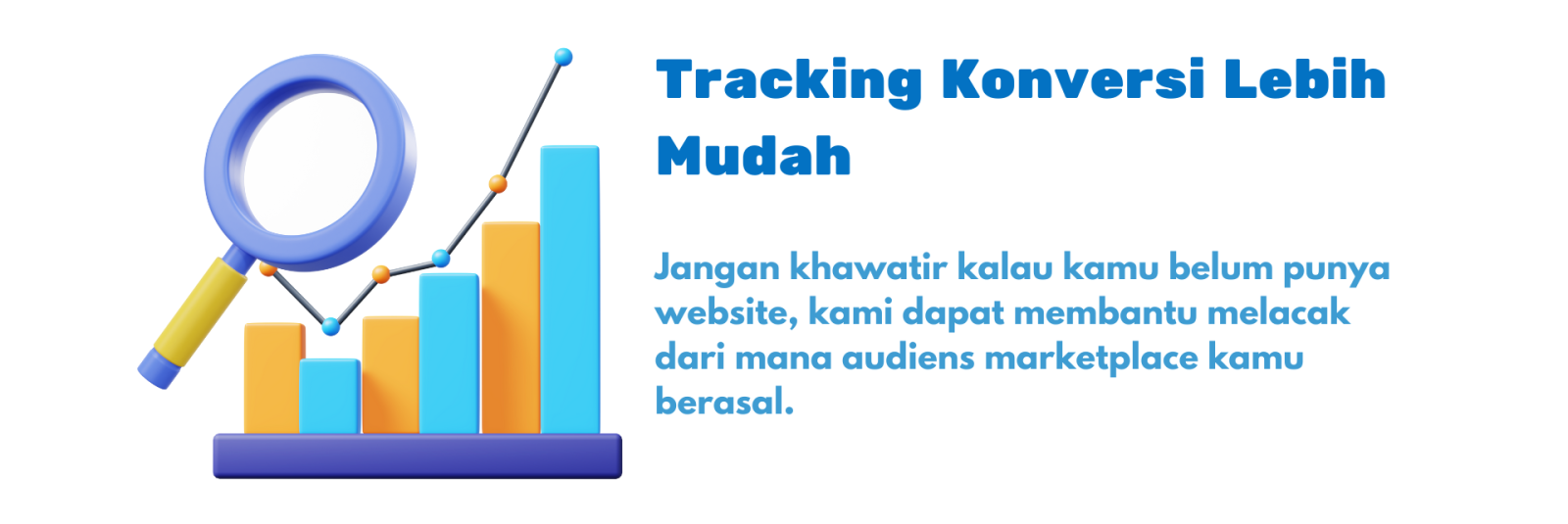 Tracking Konversi Lebih Mudah

Jangan khawatir kalau kamu belum punya website, kami dapat membantu melacak dari mana audiens marketplace kamu berasal.